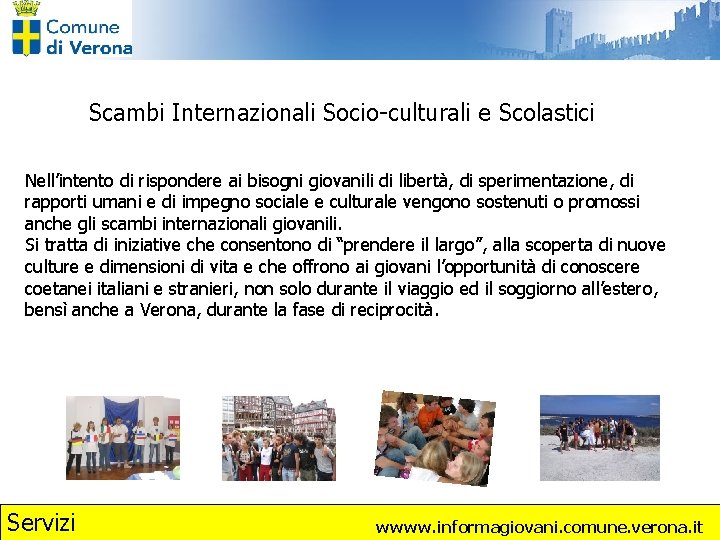 Comune di Verona

Scambi Internazionali Socio-culturali e Scolastici

Nell'intento di rispondere ai bisogni giovanili di libertà, di sperimentazione, di rapporti umani e di impegno sociale e culturale vengono sostenuti o promossi anche gli scambi internazionali giovanili.
Si tratta di iniziative che consentono di "prendere il largo", alla scoperta di nuove culture e dimensioni di vita e che offrono ai giovani l'opportunità di conoscere coetanei italiani e stranieri, non solo durante il viaggio ed il soggiorno all'estero, bensì anche a Verona, durante la fase di reciprocità.

Servizi

wwww.informagiovani.comune.verona.it